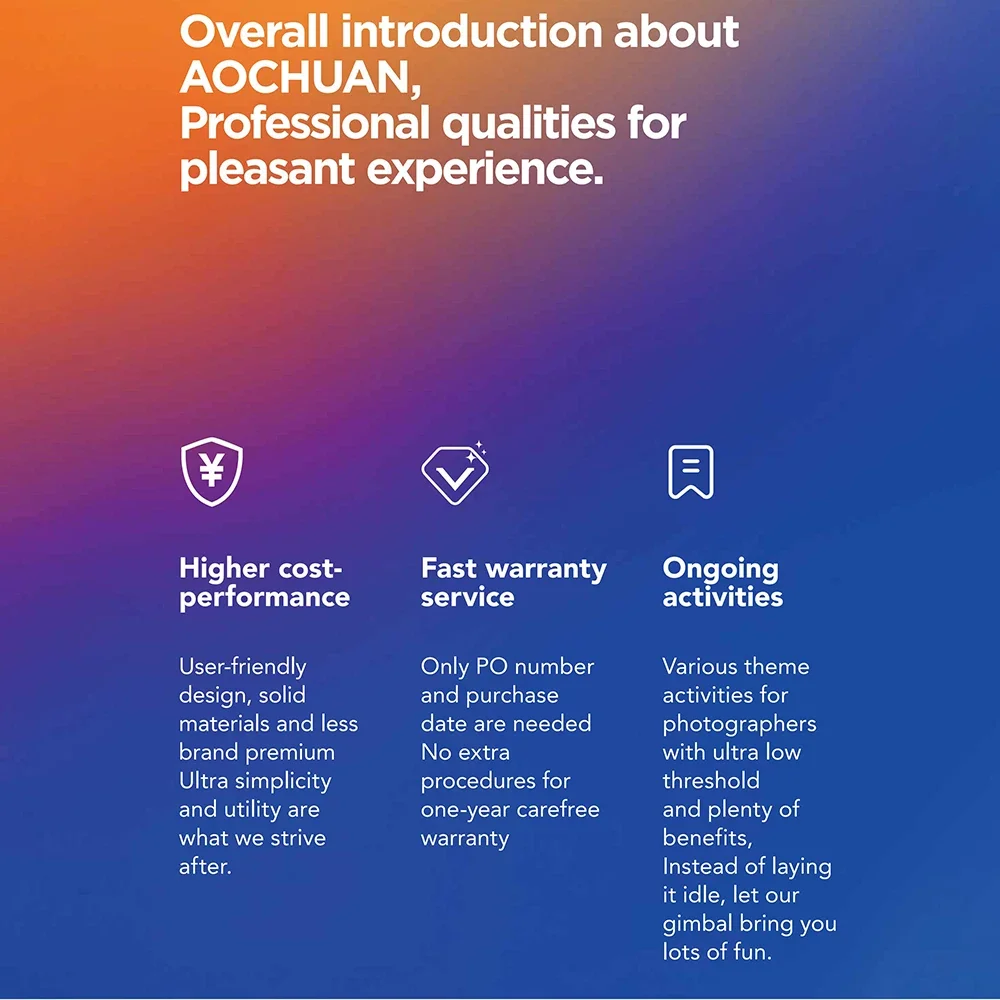 Overall introduction about AOCHUAN,
Professional qualities for pleasant experience.

¥

Higher cost-performance

User-friendly design, solid materials and less brand premium
Ultra simplicity and utility are what we strive after.

Fast warranty service

Only PO number and purchase date are needed
No extra procedures for one-year carefree warranty

Ongoing activities

Various theme activities for photographers with ultra low threshold
and plenty of benefits,
Instead of laying it idle, let our gimbal bring you lots of fun.